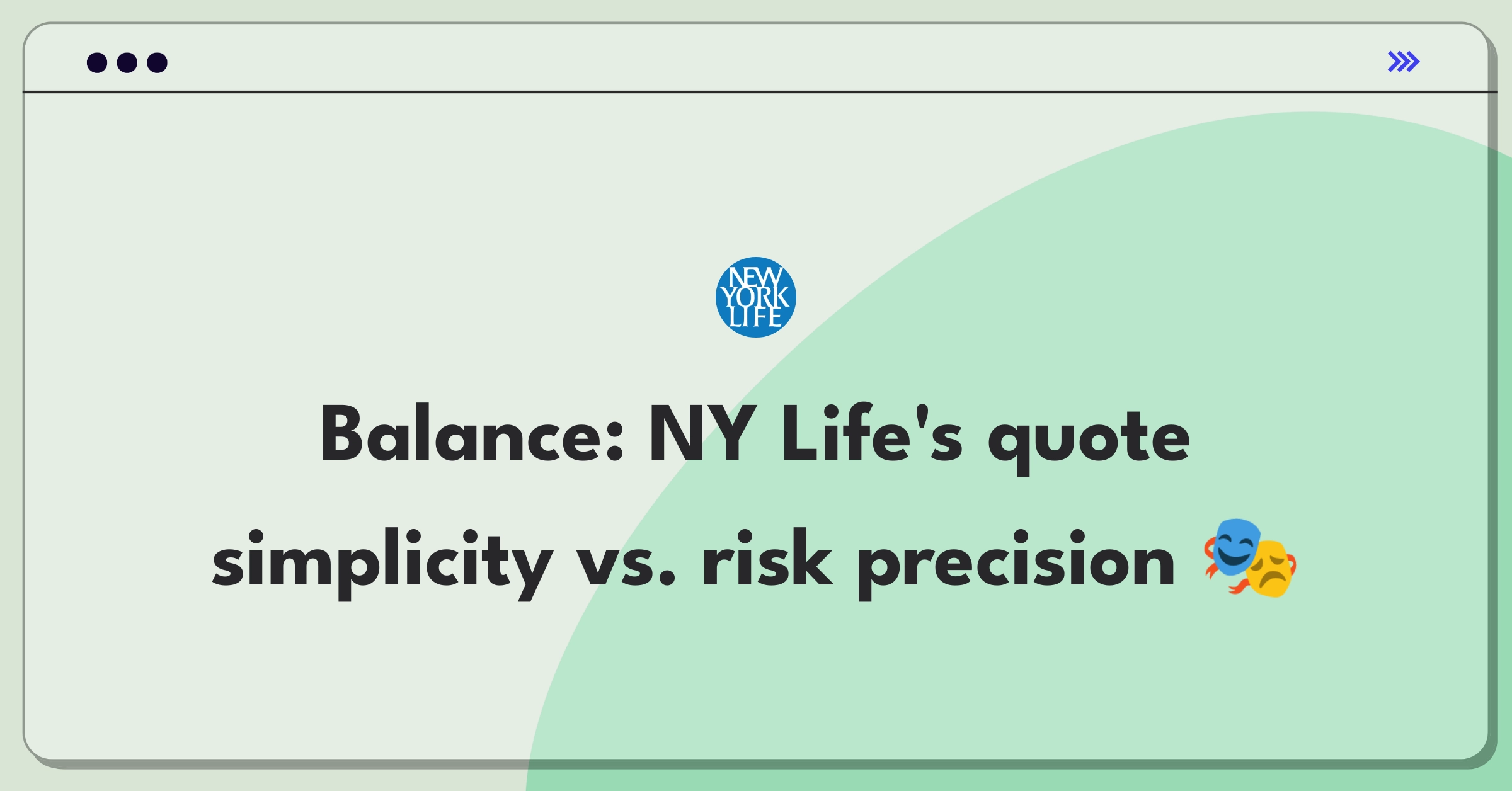 NEW YORK LIFE

Balance: NY Life's quote simplicity vs. risk precision 🎭